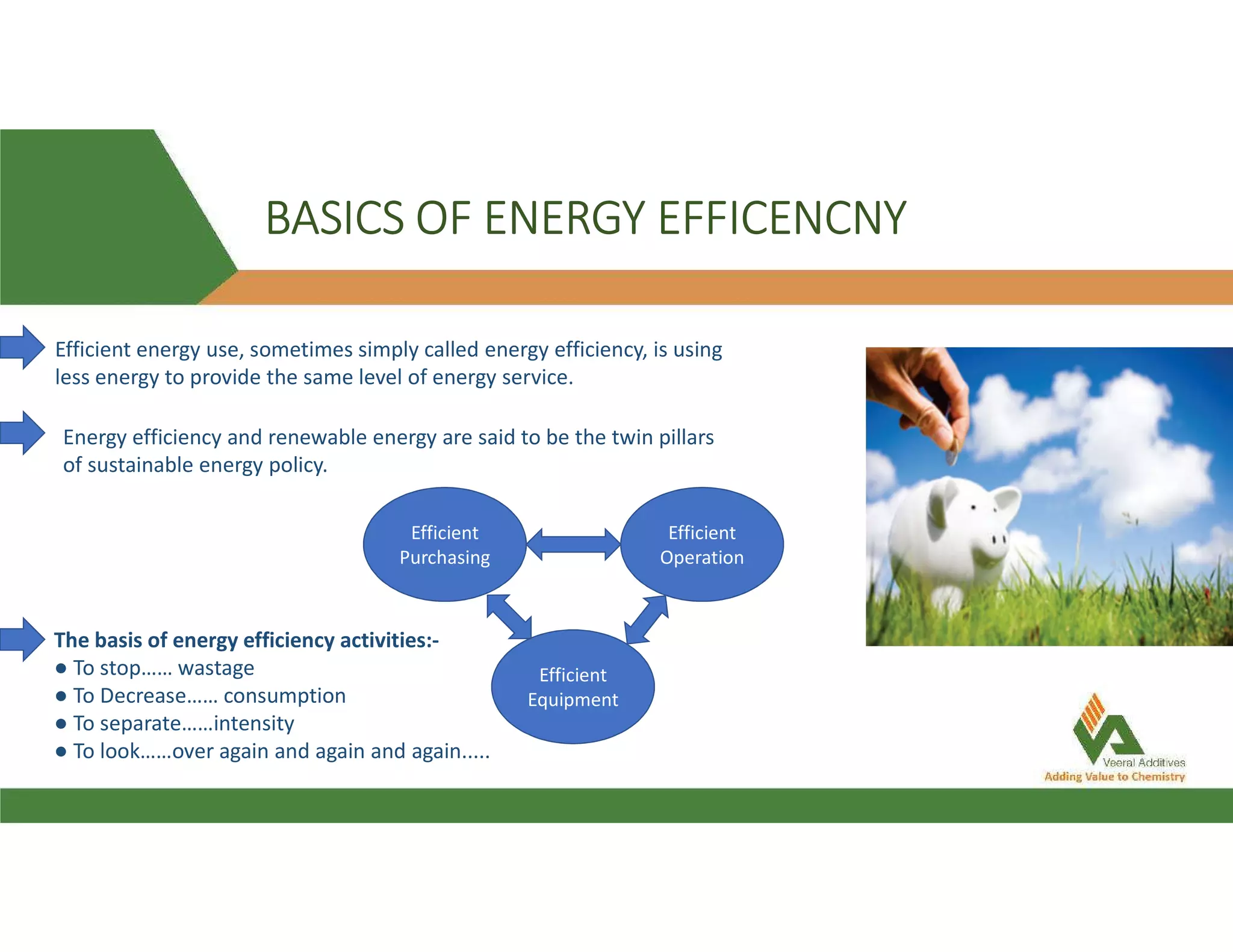 BASICS OF ENERGY EFFICENCNY

Efficient energy use, sometimes simply called energy efficiency, is using less energy to provide the same level of energy service.

Energy efficiency and renewable energy are said to be the twin pillars of sustainable energy policy.

Efficient Purchasing

Efficient Operation

Efficient Equipment

The basis of energy efficiency activities:-
● To stop…… wastage
● To Decrease…… consumption
● To separate……intensity
● To look……over again and again and again.....

Veeral Additives
Adding Value to Chemistry